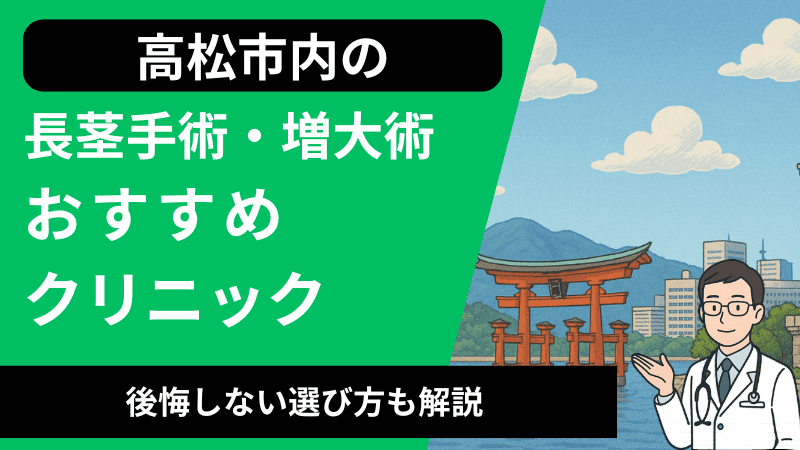 高松市内の

長茎手術・増大術
おすすめ
クリニック

後悔しない選び方も解説